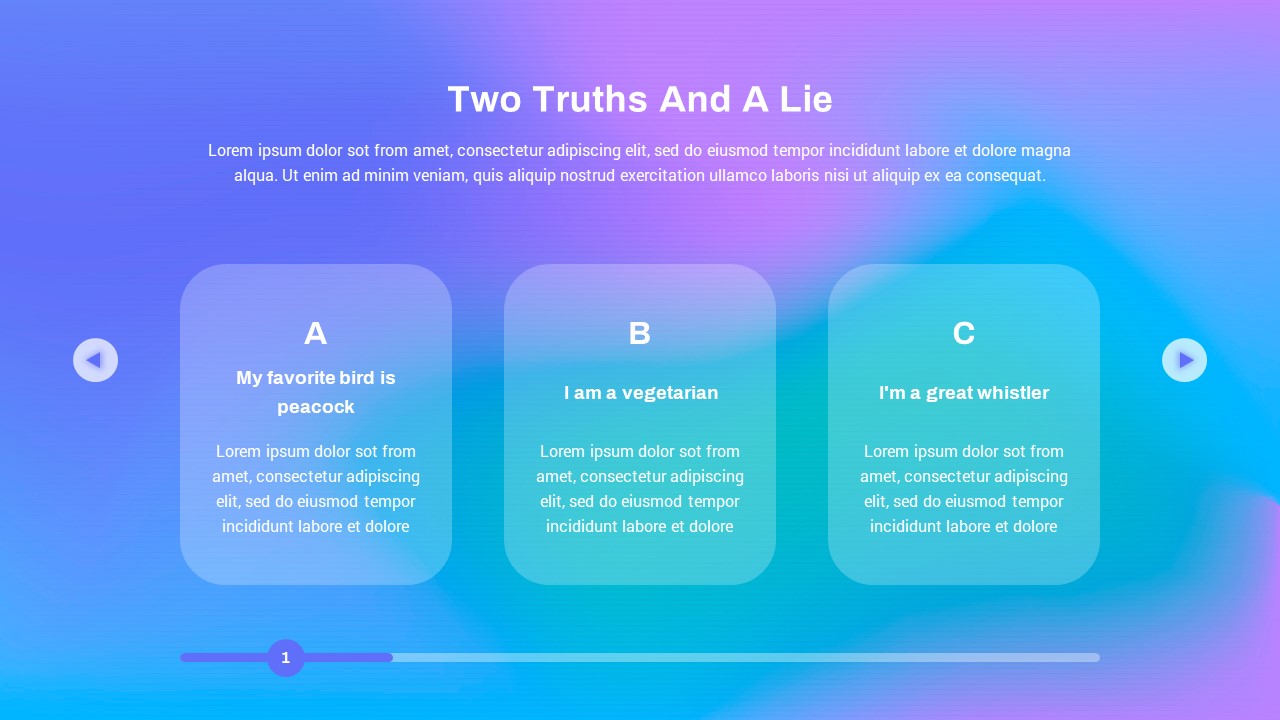 Two Truths And A Lie

Lorem ipsum dolor sot from amet, consectetur adipiscing elit, sed do eiusmod tempor incididunt labore et dolore magna alqua. Ut enim ad minim veniam, quis aliquip nostrud exercitation ullamco laboris nisi ut aliquip ex ea consequat.

A

My favorite bird is peacock

Lorem ipsum dolor sot from amet, consectetur adipiscing elit, sed do eiusmod tempor incididunt labore et dolore

B

I am a vegetarian

Lorem ipsum dolor sot from amet, consectetur adipiscing elit, sed do eiusmod tempor incididunt labore et dolore

C

I'm a great whistler

Lorem ipsum dolor sot from amet, consectetur adipiscing elit, sed do eiusmod tempor incididunt labore et dolore

1